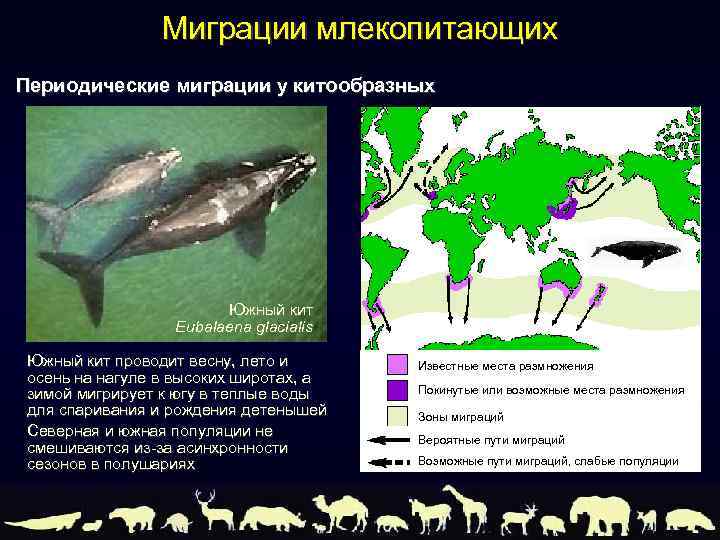 Миграции млекопитающих

Периодические миграции у китообразных

Южный кит
Eubalaena glacialis

Южный кит проводит весну, лето и осень на нагуле в высоких широтах, а зимой мигрирует к югу в теплые воды для спаривания и рождения детенышей

Северная и южная популяции не смешиваются из-за асинхронности сезонов в полушариях

Известные места размножения
Покинутые или возможные места размножения
Зоны миграций
Вероятные пути миграций
Возможные пути миграций, слабые популяции